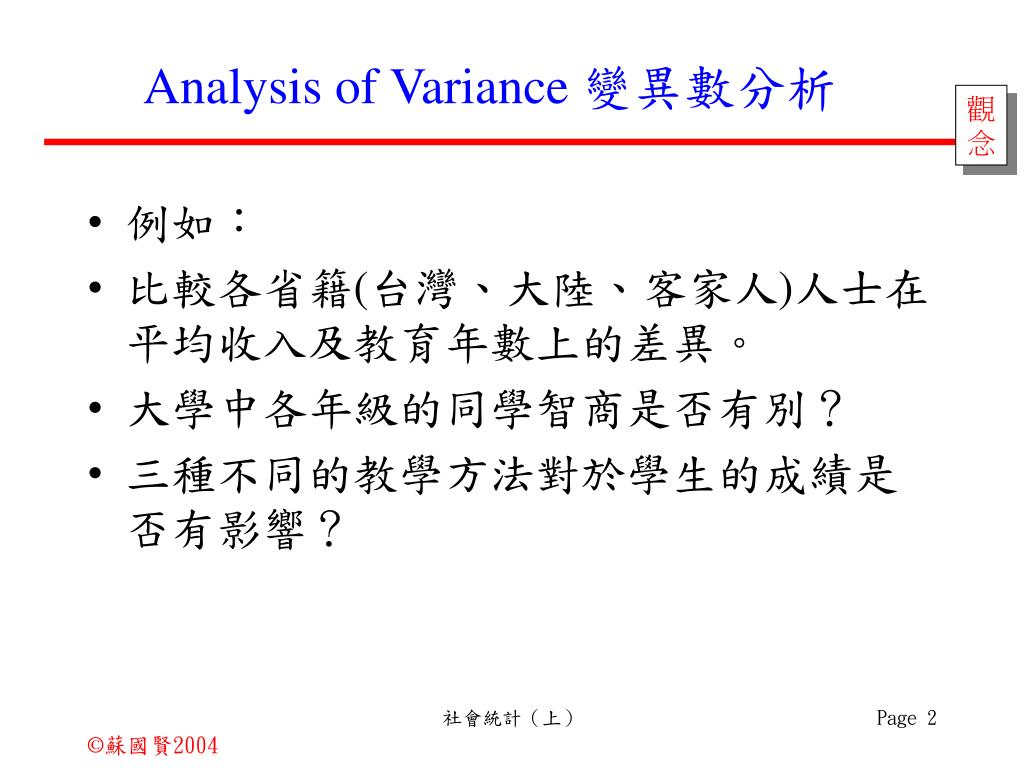 Analysis of Variance 變異數分析

觀念

• 例如：
• 比較各省籍(台灣、大陸、客家人)人士在平均收入及教育年數上的差異。
• 大學中各年級的同學智商是否有別？
• 三種不同的教學方法對於學生的成績是否有影響？

社會統計（上）

Page 2

©蘇國賢2004